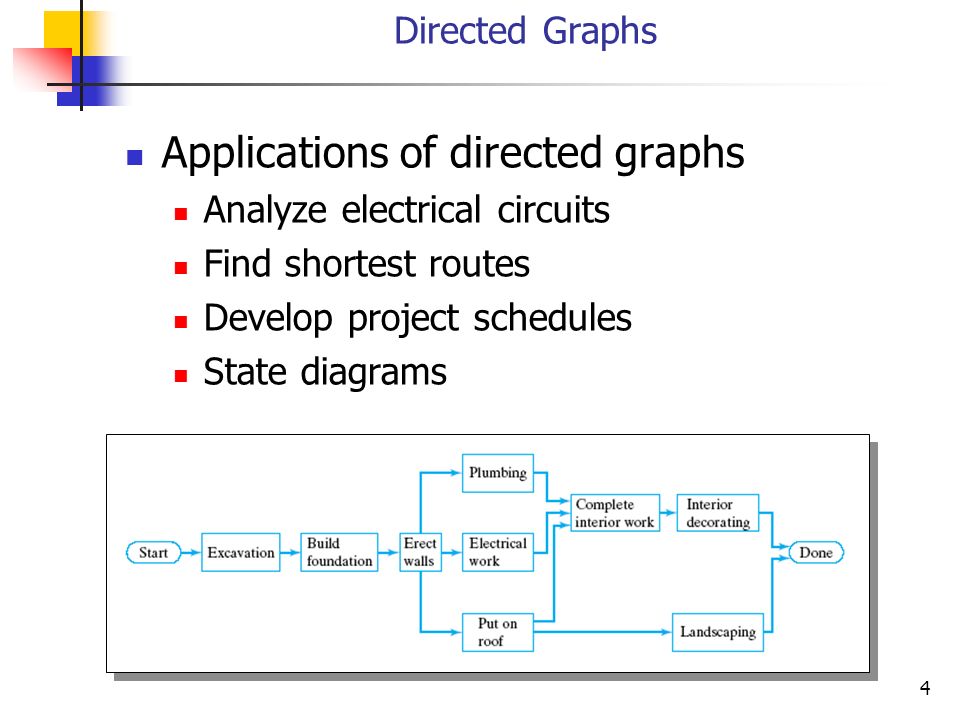 Directed Graphs

Applications of directed graphs

Analyze electrical circuits

Find shortest routes

Develop project schedules

State diagrams

Start
Excavation
Build foundation
Erect walls
Plumbing
Electrical work
Put on roof
Complete interior work
Interior decorating
Landscaping
Done

4